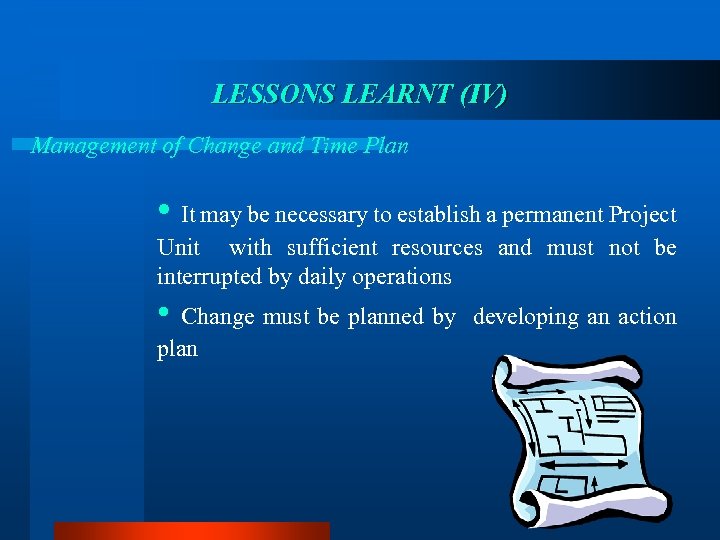 LESSONS LEARNT (IV)

Management of Change and Time Plan

• It may be necessary to establish a permanent Project Unit with sufficient resources and must not be interrupted by daily operations

• Change must be planned by developing an action plan